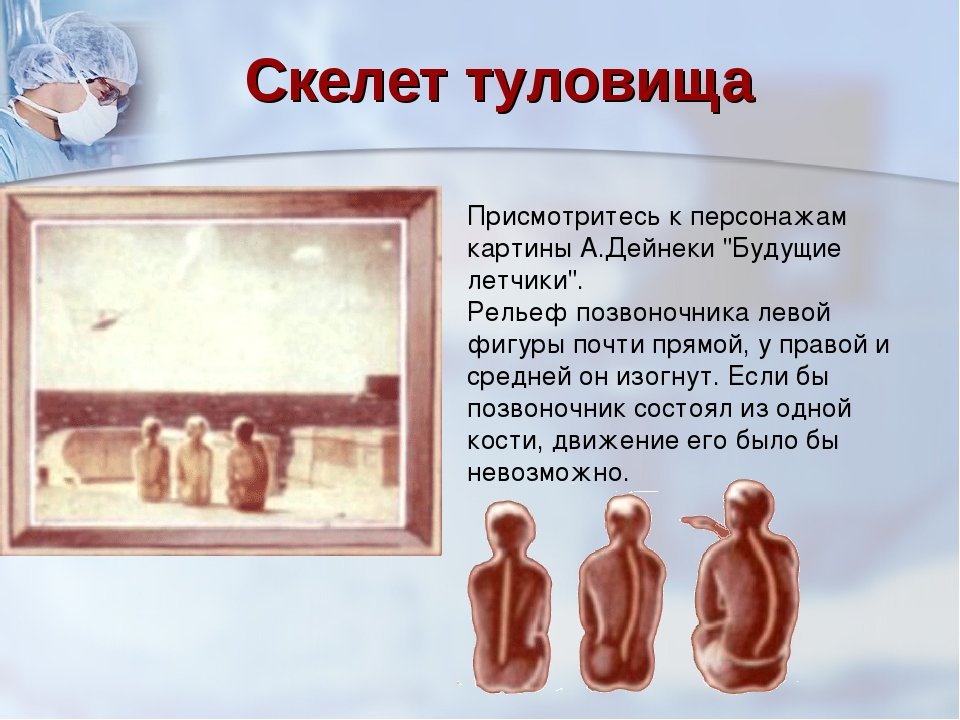 Скелет туловища

Присмотритесь к персонажам картины А.Дейнеки "Будущие летчики".
Рельеф позвоночника левой фигуры почти прямой, у правой и средней он изогнут. Если бы позвоночник состоял из одной кости, движение его было бы невозможно.